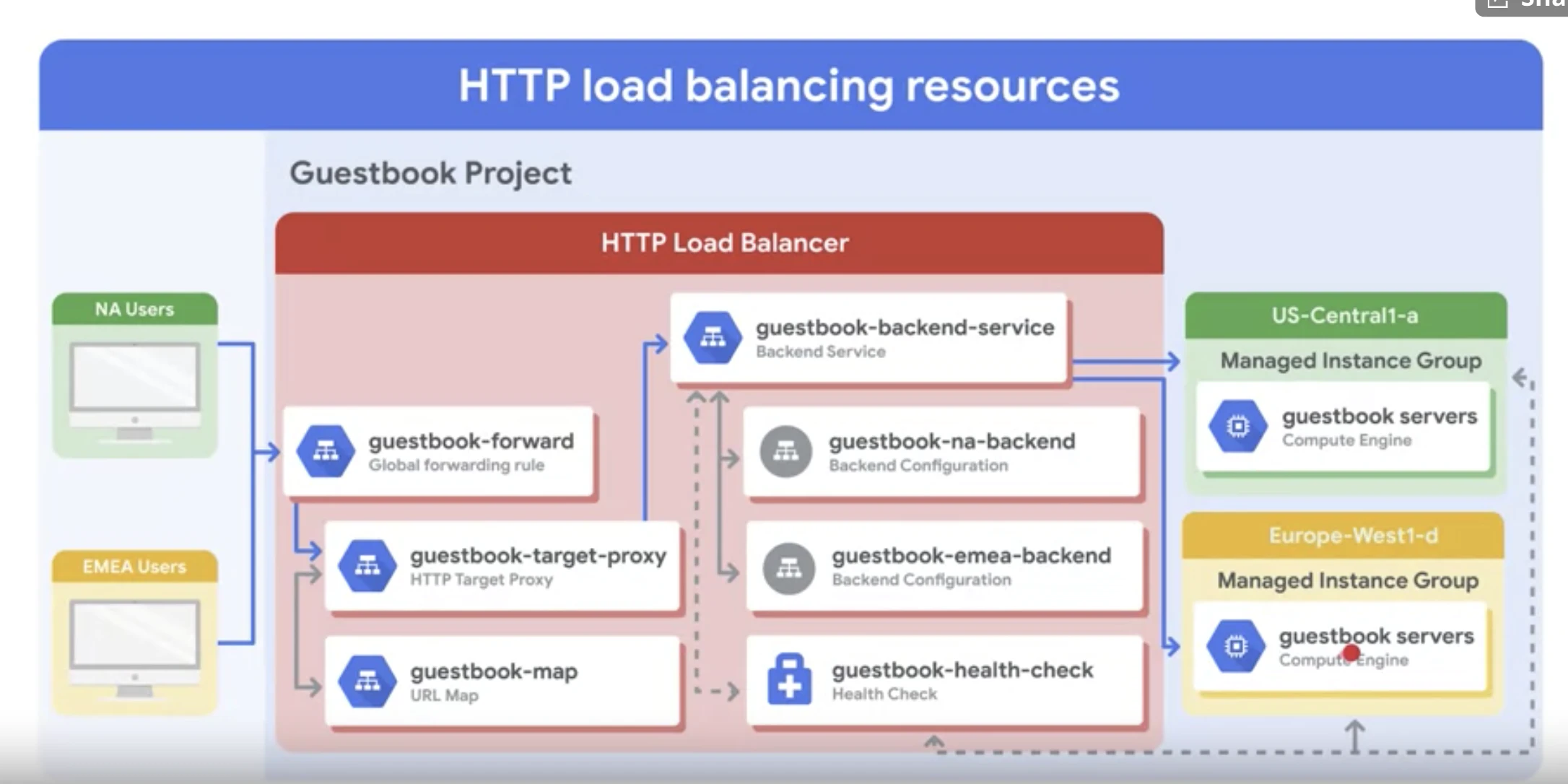 HTTP load balancing resources

Guestbook Project

HTTP Load Balancer

NA Users

EMEA Users

guestbook-forward
Global forwarding rule

guestbook-target-proxy
HTTP Target Proxy

guestbook-map
URL Map

guestbook-backend-service
Backend Service

guestbook-na-backend
Backend Configuration

guestbook-emea-backend
Backend Configuration

guestbook-health-check
Health Check

US-Central1-a
Managed Instance Group
guestbook servers
Compute Engine

Europe-West1-d
Managed Instance Group
guestbook servers
Compute Engine